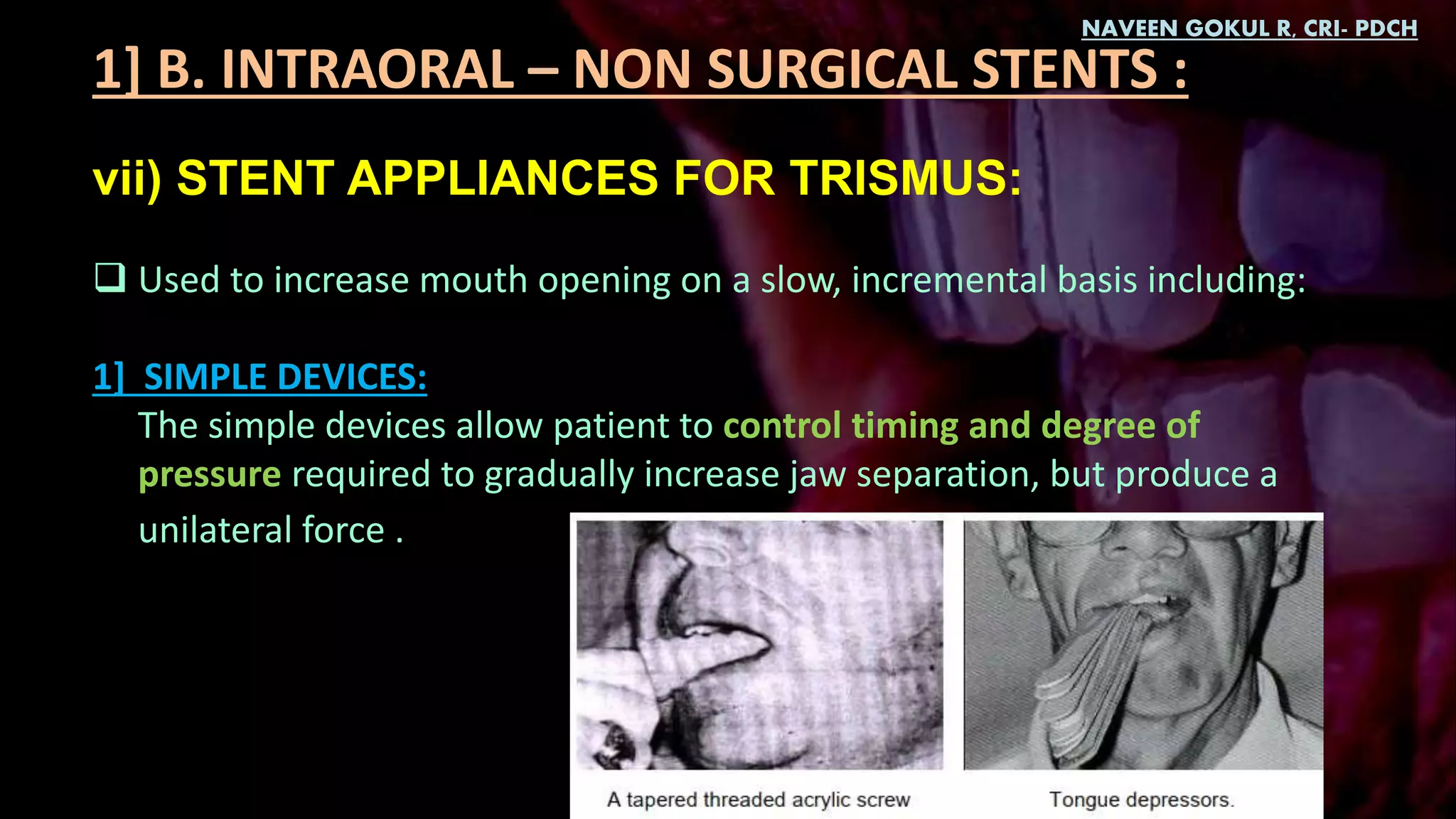 NAVEEN GOKUL R, CRI- PDCH

1] B. INTRAORAL – NON SURGICAL STENTS :

vii) STENT APPLIANCES FOR TRISMUS:

❑ Used to increase mouth opening on a slow, incremental basis including:

1] SIMPLE DEVICES:

The simple devices allow patient to control timing and degree of pressure required to gradually increase jaw separation, but produce a unilateral force .

A tapered threaded acrylic screw

Tongue depressors.